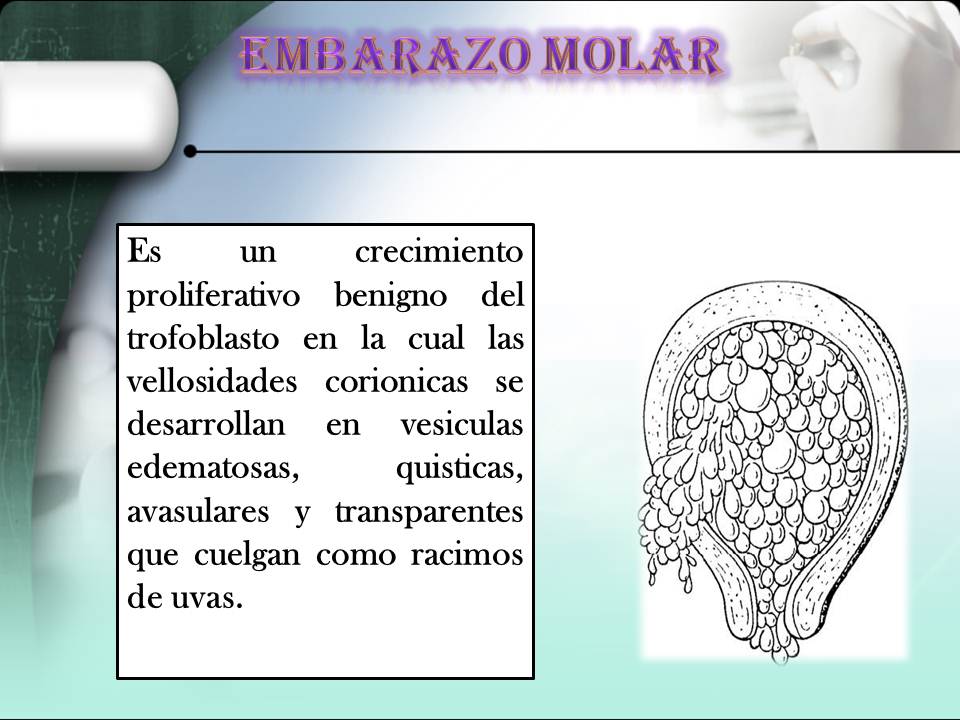 EMBARAZO MOLAR

Es un crecimiento proliferativo benigno del trofoblasto en la cual las vellosidades corionicas se desarrollan en vesiculas edematosas, quisticas, avasulares y transparentes que cuelgan como racimos de uvas.